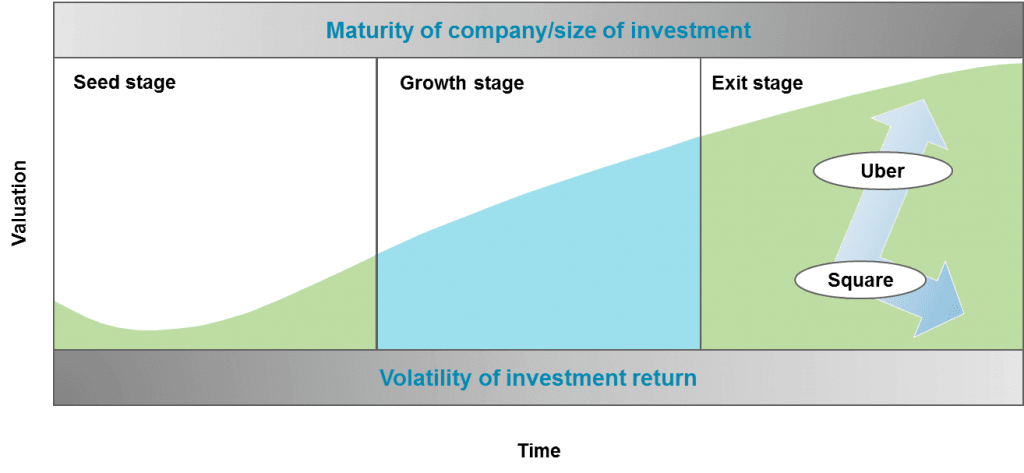 Maturity of company/size of investment

Seed stage

Growth stage

Exit stage

Uber

Square

Valuation

Volatility of investment return

Time